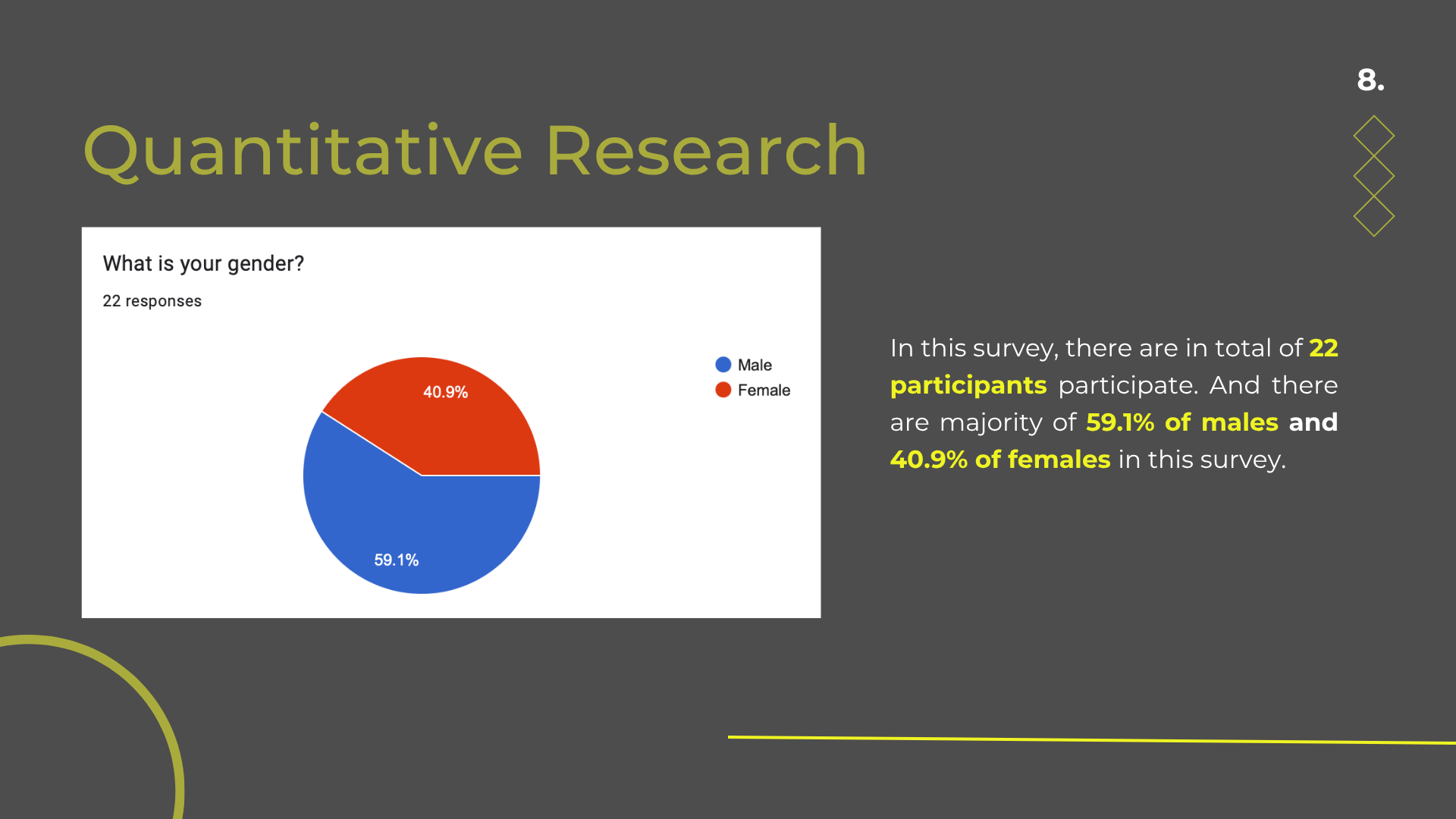 8.

Quantitative Research

What is your gender?

22 responses

40.9%

59.1%

Male

Female

In this survey, there are in total of 22 participants participate. And there are majority of 59.1% of males and 40.9% of females in this survey.